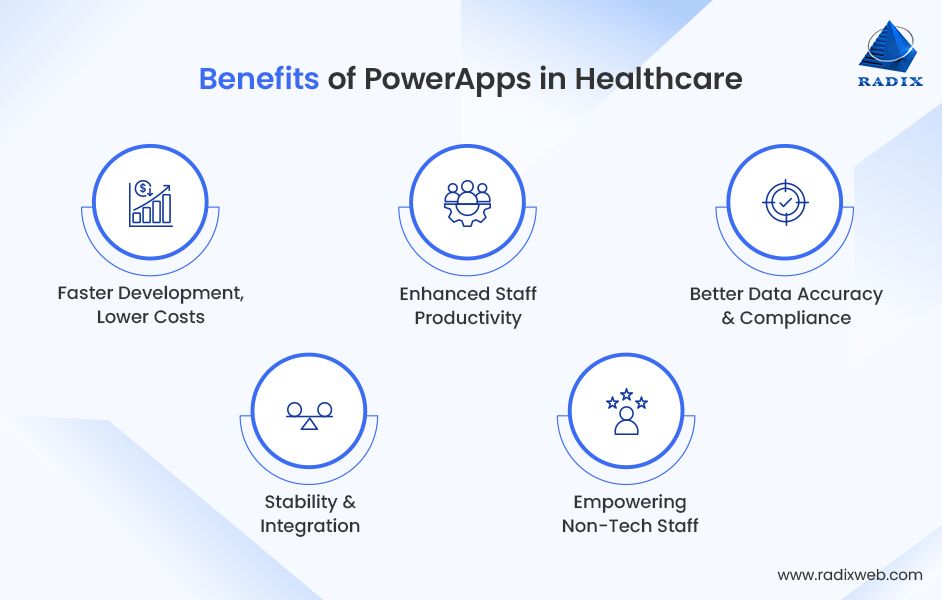 Benefits of PowerApps in Healthcare

RADIX

Faster Development, Lower Costs

Enhanced Staff Productivity

Better Data Accuracy & Compliance

Stability & Integration

Empowering Non-Tech Staff

www.radixweb.com